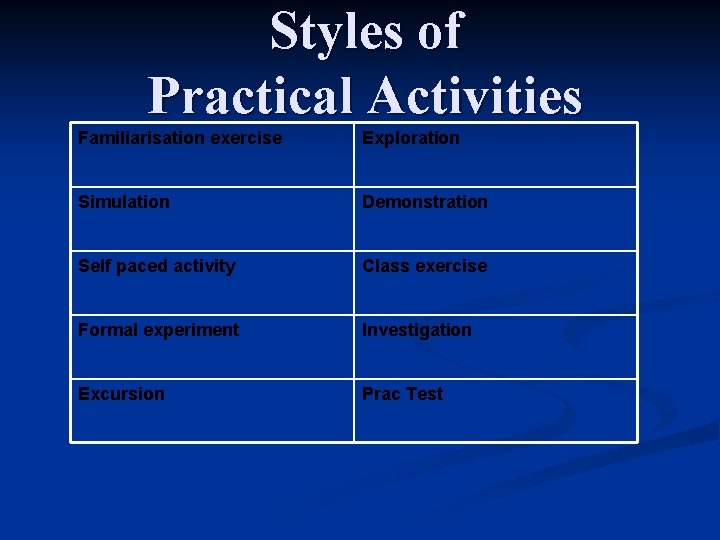 Styles of
Practical Activities

| Familiarisation exercise | Exploration |
|---|---|
| Simulation | Demonstration |
| Self paced activity | Class exercise |
| Formal experiment | Investigation |
| Excursion | Prac Test |